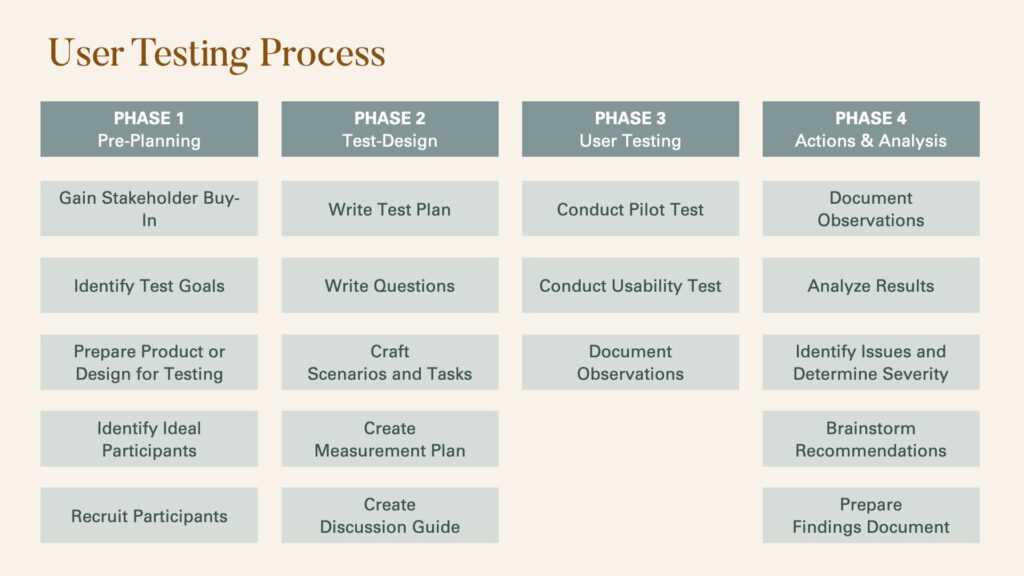 User Testing Process

PHASE 1
Pre-Planning

Gain Stakeholder Buy-In

Identify Test Goals

Prepare Product or Design for Testing

Identify Ideal Participants

Recruit Participants

PHASE 2
Test-Design

Write Test Plan

Write Questions

Craft Scenarios and Tasks

Create Measurement Plan

Create Discussion Guide

PHASE 3
User Testing

Conduct Pilot Test

Conduct Usability Test

Document Observations

PHASE 4
Actions & Analysis

Document Observations

Analyze Results

Identify Issues and Determine Severity

Brainstorm Recommendations

Prepare Findings Document